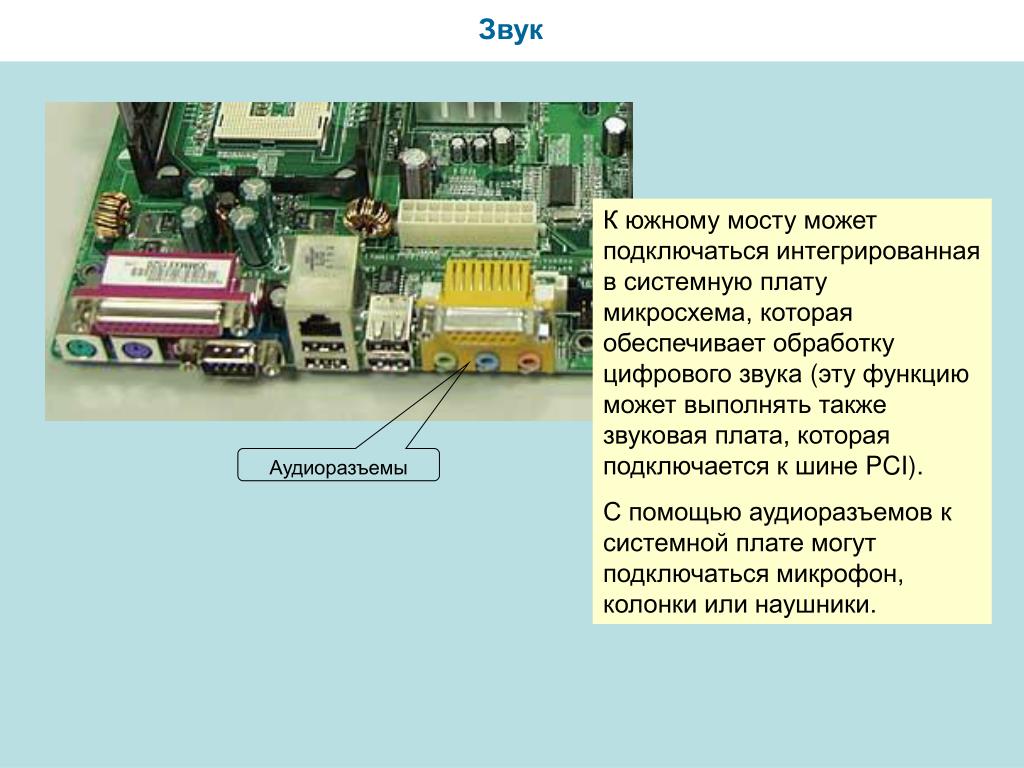 Звук

Аудиоразъемы

К южному мосту может подключаться интегрированная в системную плату микросхема, которая обеспечивает обработку цифрового звука (эту функцию может выполнять также звуковая плата, которая подключается к шине PCI).

С помощью аудиоразъемов к системной плате могут подключаться микрофон, колонки или наушники.